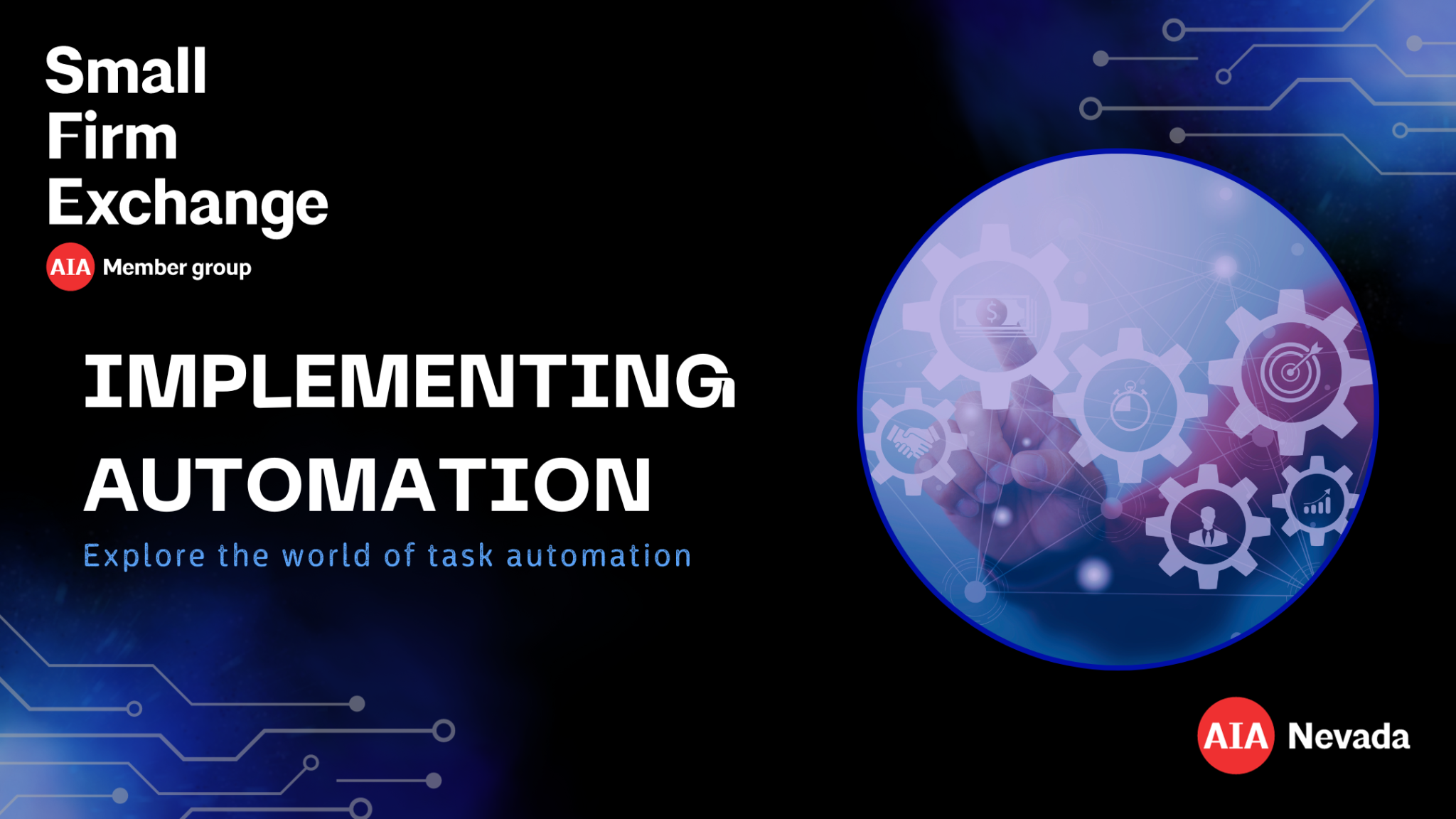 Small Firm Exchange

AIA Member group

IMPLEMENTING AUTOMATION

Explore the world of task automation

$

AIA Nevada